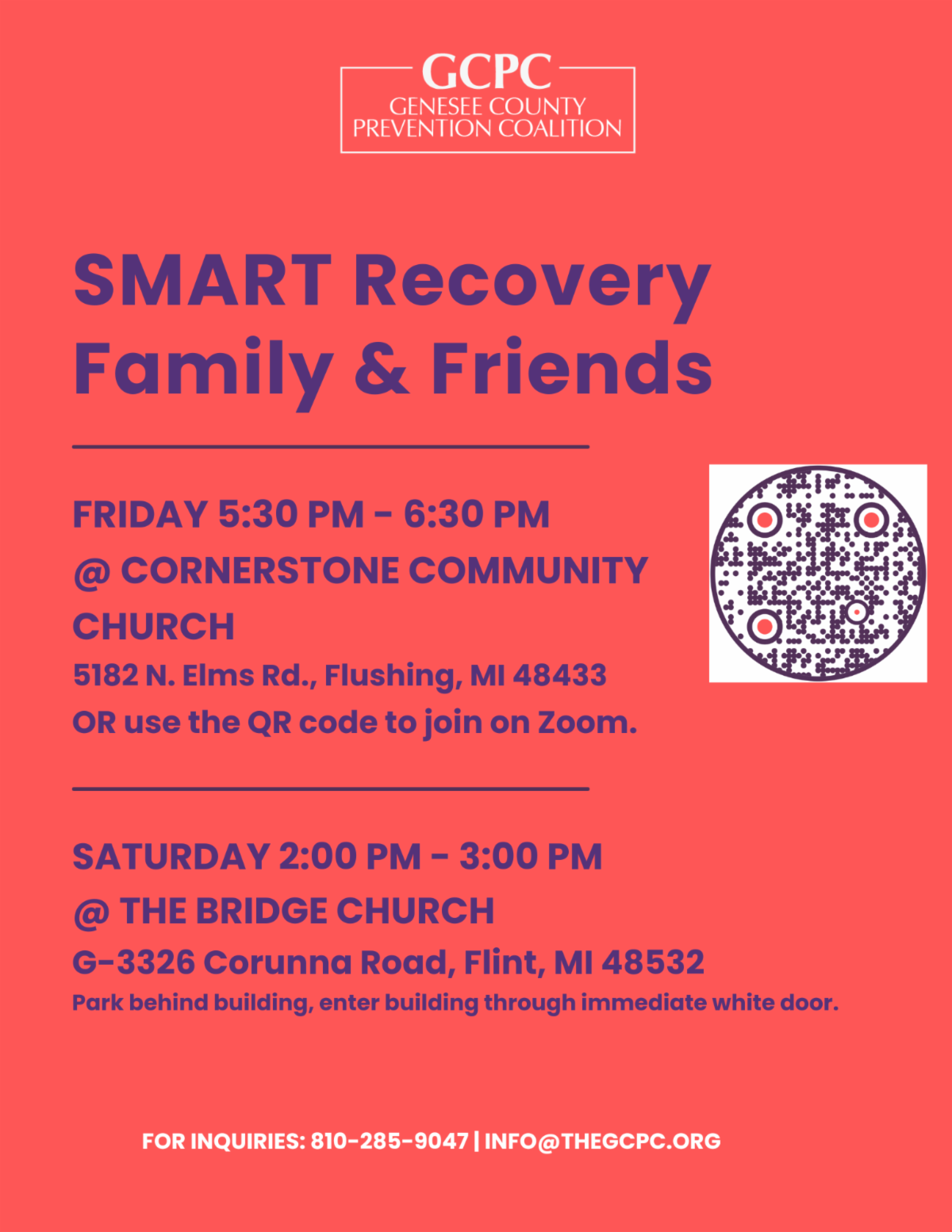 GCPC
GENESEE COUNTY
PREVENTION COALITION

SMART Recovery
Family & Friends

FRIDAY 5:30 PM - 6:30 PM
@ CORNERSTONE COMMUNITY CHURCH
5182 N. Elms Rd., Flushing, MI 48433
OR use the QR code to join on Zoom.

SATURDAY 2:00 PM - 3:00 PM
@ THE BRIDGE CHURCH
G-3326 Corunna Road, Flint, MI 48532
Park behind building, enter building through immediate white door.

FOR INQUIRIES: 810-285-9047 | INFO@THEGCPC.ORG